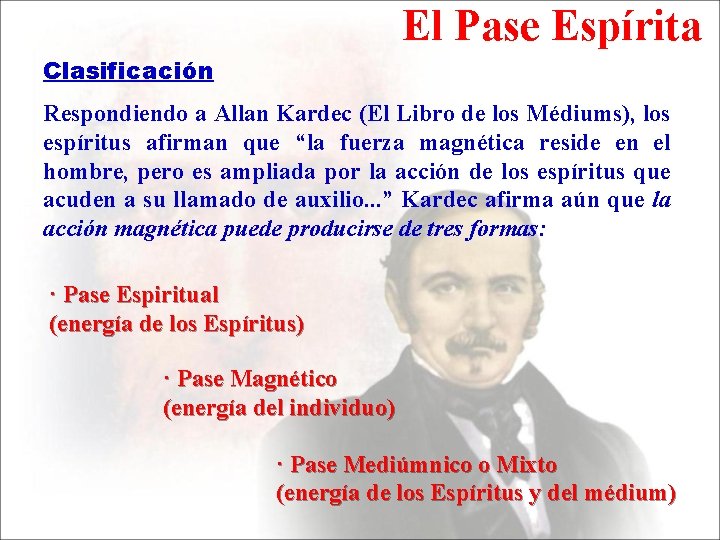 El Pase Espírita

Clasificación

Respondiendo a Allan Kardec (El Libro de los Médiums), los espíritus afirman que “la fuerza magnética reside en el hombre, pero es ampliada por la acción de los espíritus que acuden a su llamado de auxilio...” Kardec afirma aún que la acción magnética puede producirse de tres formas:

· Pase Espiritual
(energía de los Espíritus)

· Pase Magnético
(energía del individuo)

· Pase Mediúmnico o Mixto
(energía de los Espíritus y del médium)